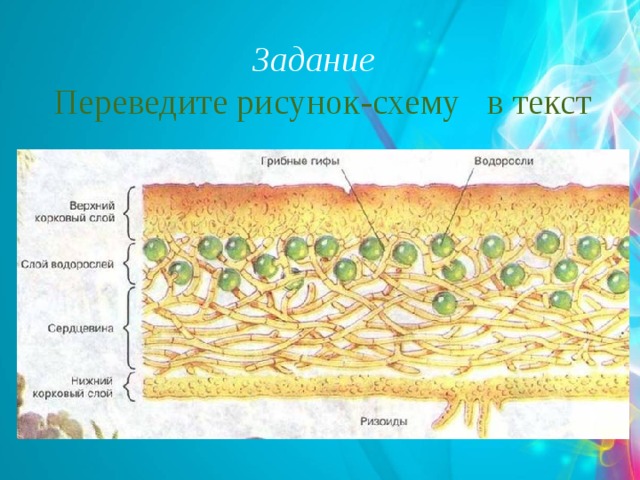 Задание
Переведите рисунок-схему в текст

Грибные гифы
Водоросли
Верхний корковый слой
Слой водорослей
Сердцевина
Нижний корковый слой
Ризоиды